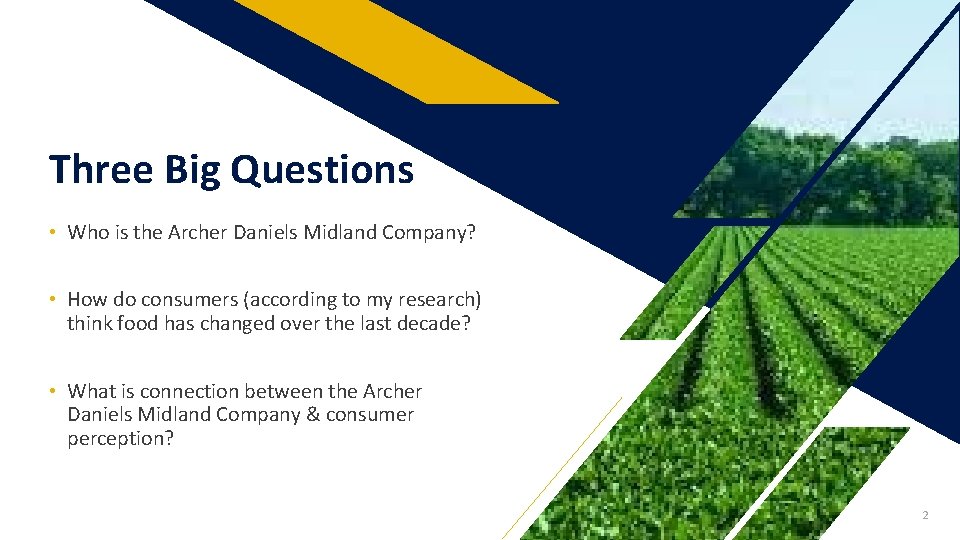 Three Big Questions

• Who is the Archer Daniels Midland Company?

• How do consumers (according to my research) think food has changed over the last decade?

• What is connection between the Archer Daniels Midland Company & consumer perception?

2